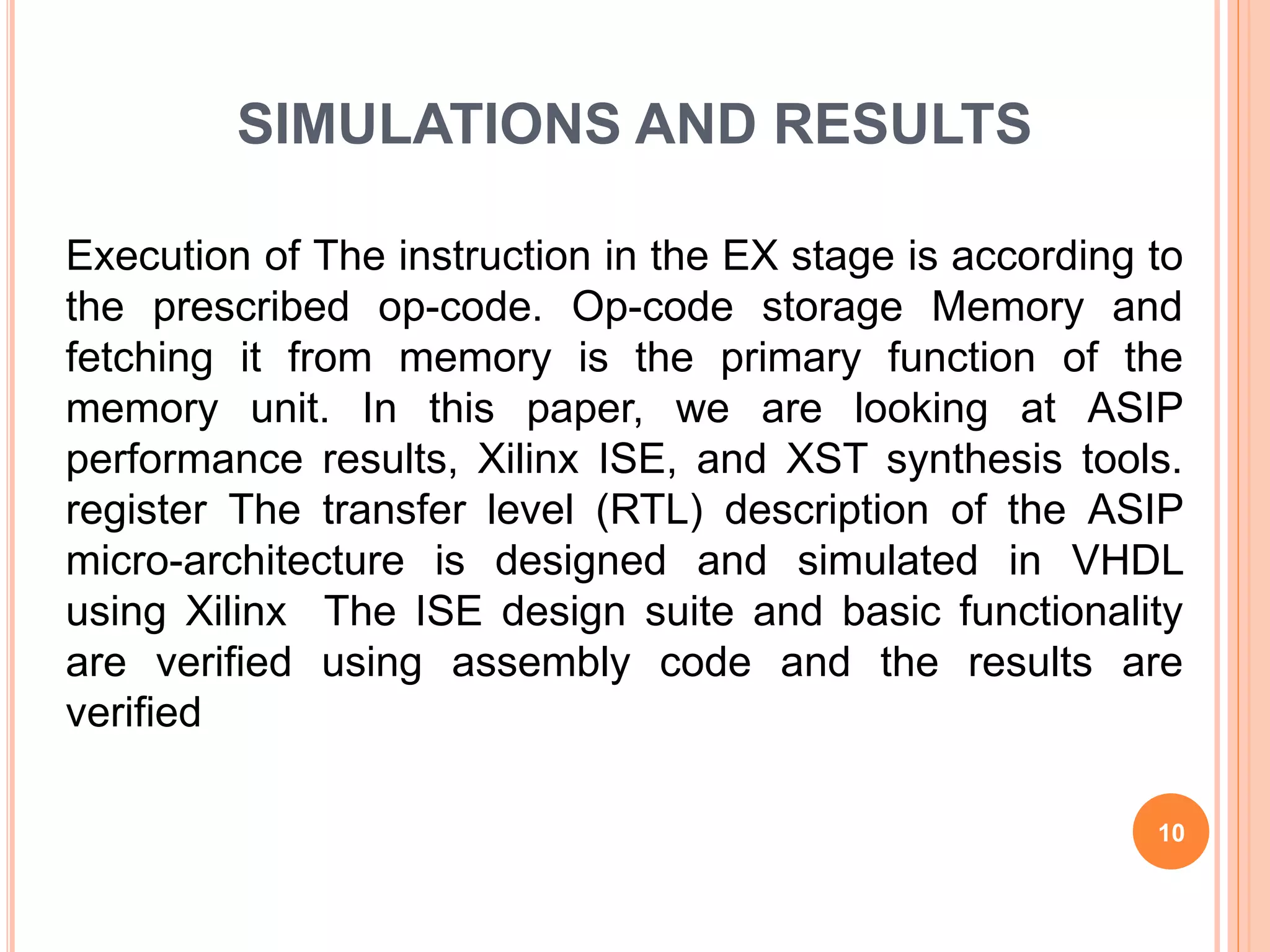 SIMULATIONS AND RESULTS

Execution of The instruction in the EX stage is according to the prescribed op-code. Op-code storage Memory and fetching it from memory is the primary function of the memory unit. In this paper, we are looking at ASIP performance results, Xilinx ISE, and XST synthesis tools. register The transfer level (RTL) description of the ASIP micro-architecture is designed and simulated in VHDL using Xilinx The ISE design suite and basic functionality are verified using assembly code and the results are verified

10